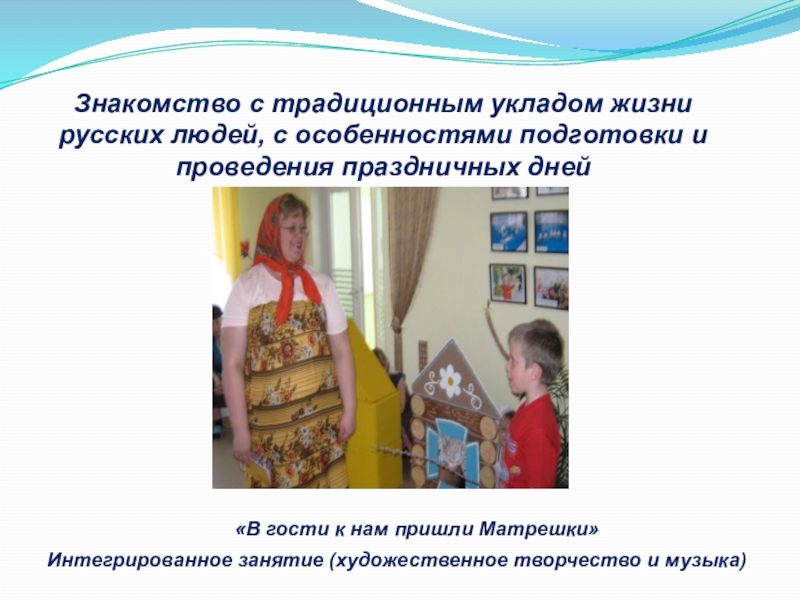 Знакомство с традиционным укладом жизни русских людей, с особенностями подготовки и проведения праздничных дней

«В гости к нам пришли Матрешки»
Интегрированное занятие (художественное творчество и музыка)